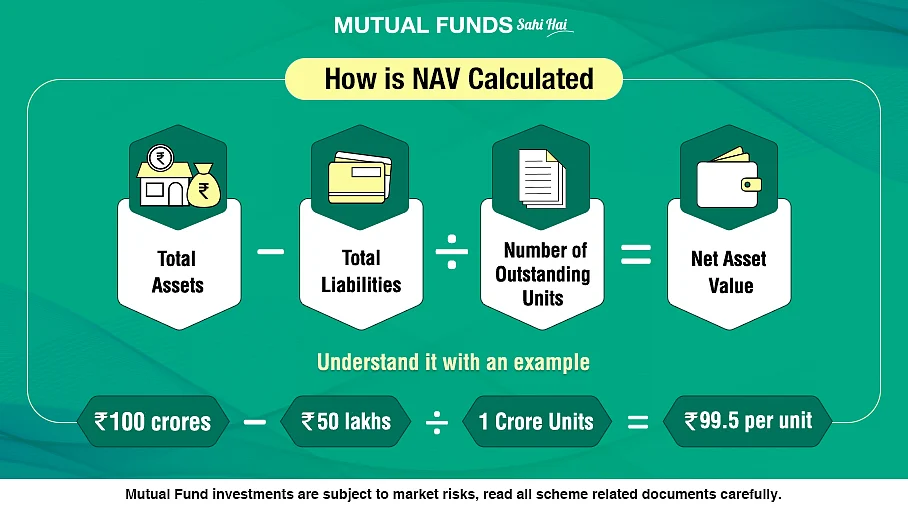 MUTUAL FUNDS Sahi Hai

How is NAV Calculated

Total Assets − Total Liabilities ÷ Number of Outstanding Units = Net Asset Value

Understand it with an example

₹100 crores − ₹50 lakhs ÷ 1 Crore Units = ₹99.5 per unit

Mutual Fund investments are subject to market risks, read all scheme related documents carefully.